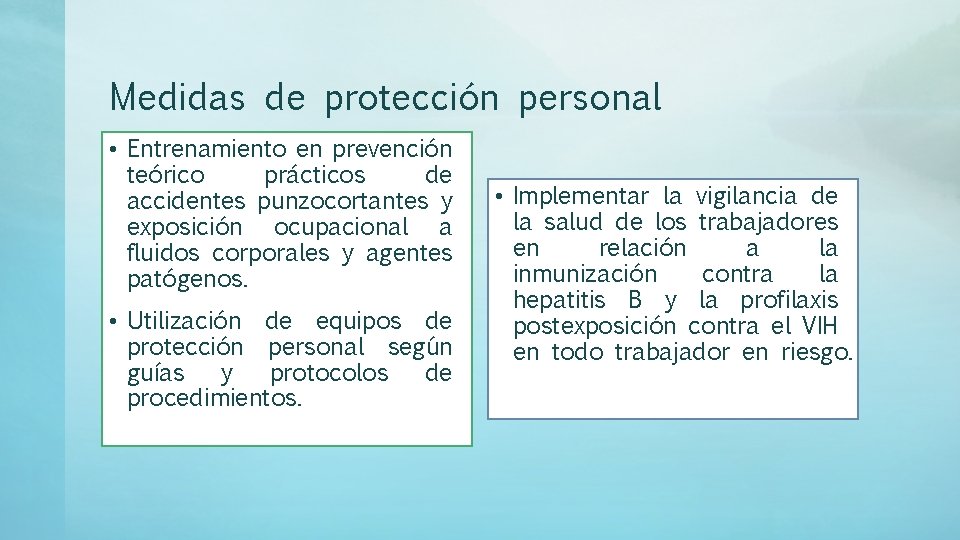 Medidas de protección personal

• Entrenamiento en prevención teórico prácticos de accidentes punzocortantes y exposición ocupacional a fluidos corporales y agentes patógenos.

• Utilización de equipos de protección personal según guías y protocolos de procedimientos.

• Implementar la vigilancia de la salud de los trabajadores en relación a la inmunización contra la hepatitis B y la profilaxis postexposición contra el VIH en todo trabajador en riesgo.